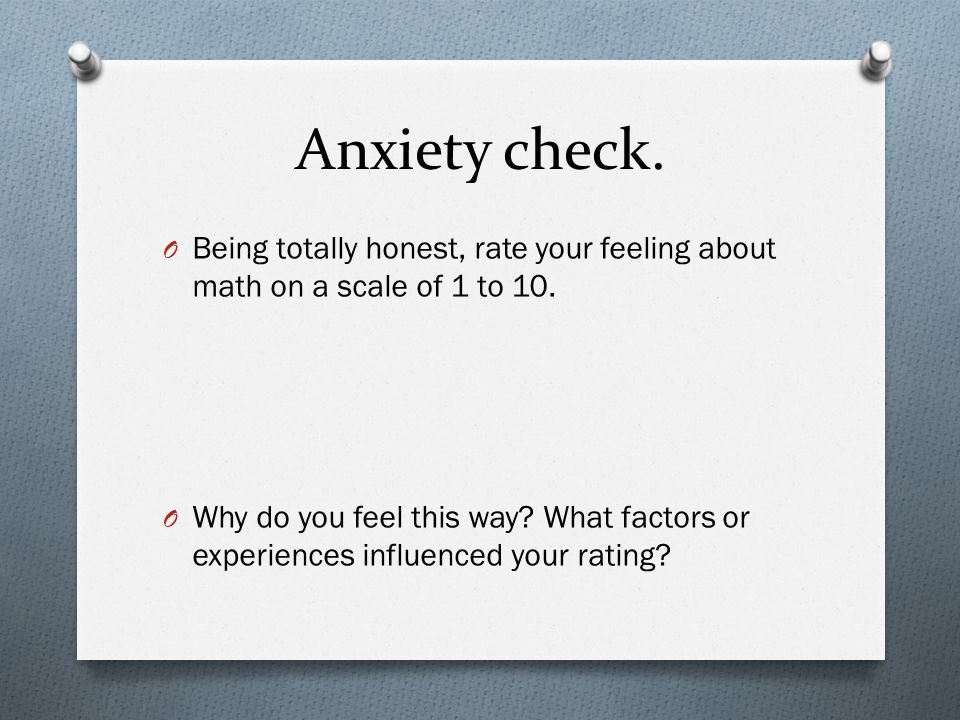 Anxiety check.

O Being totally honest, rate your feeling about math on a scale of 1 to 10.

O Why do you feel this way? What factors or experiences influenced your rating?